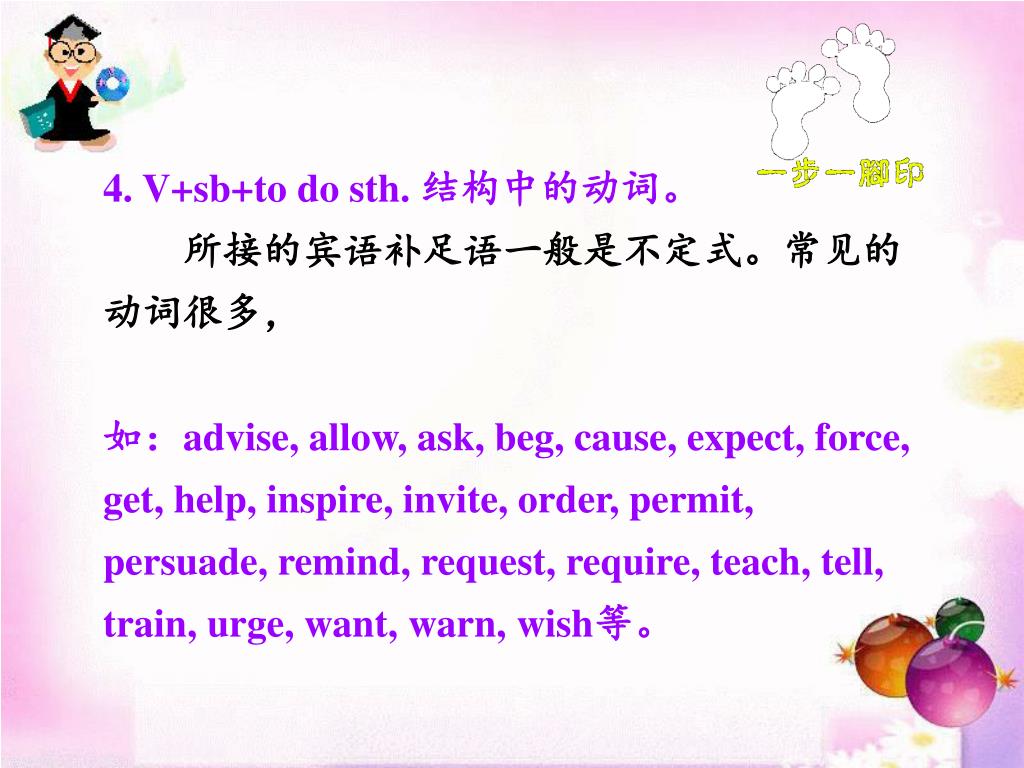 一步一脚印

4. V+sb+to do sth. 结构中的动词。

所接的宾语补足语一般是不定式。常见的动词很多，

如：advise, allow, ask, beg, cause, expect, force, get, help, inspire, invite, order, permit, persuade, remind, request, require, teach, tell, train, urge, want, warn, wish等。